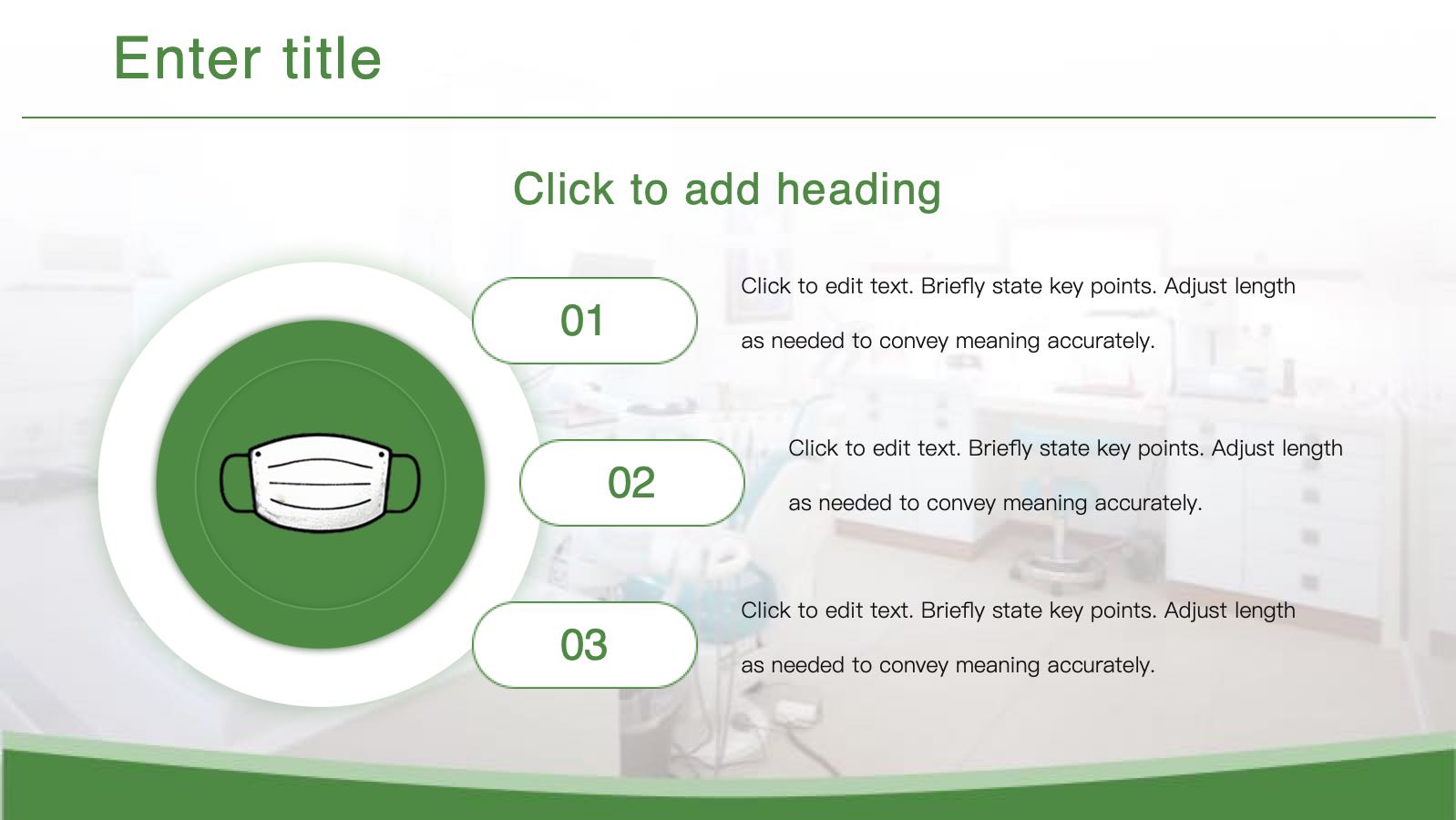 Enter title

Click to add heading

01

Click to edit text. Briefly state key points. Adjust length as needed to convey meaning accurately.

02

Click to edit text. Briefly state key points. Adjust length as needed to convey meaning accurately.

03

Click to edit text. Briefly state key points. Adjust length as needed to convey meaning accurately.